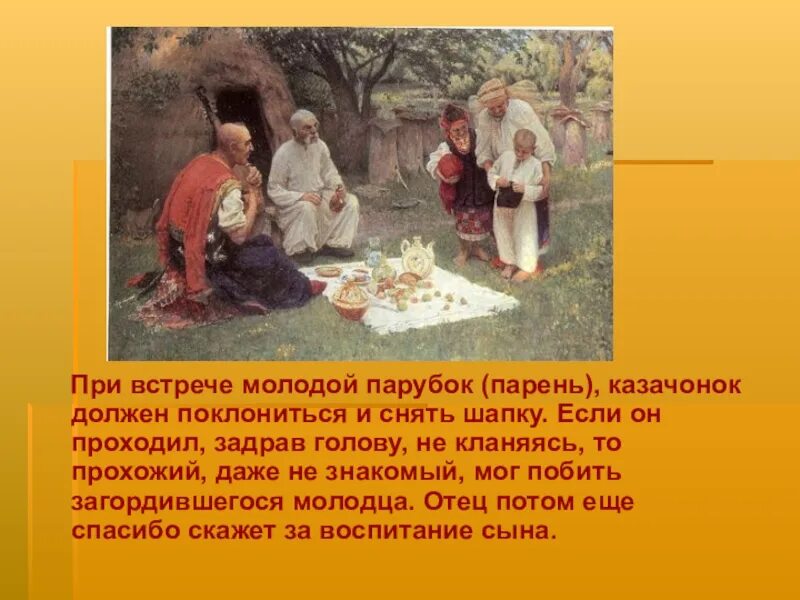 При встрече молодой парубок (парень), казачонок должен поклониться и снять шапку. Если он проходил, задрав голову, не кланяясь, то прохожий, даже не знакомый, мог побить загордившегося молодца. Отец потом еще спасибо скажет за воспитание сына.